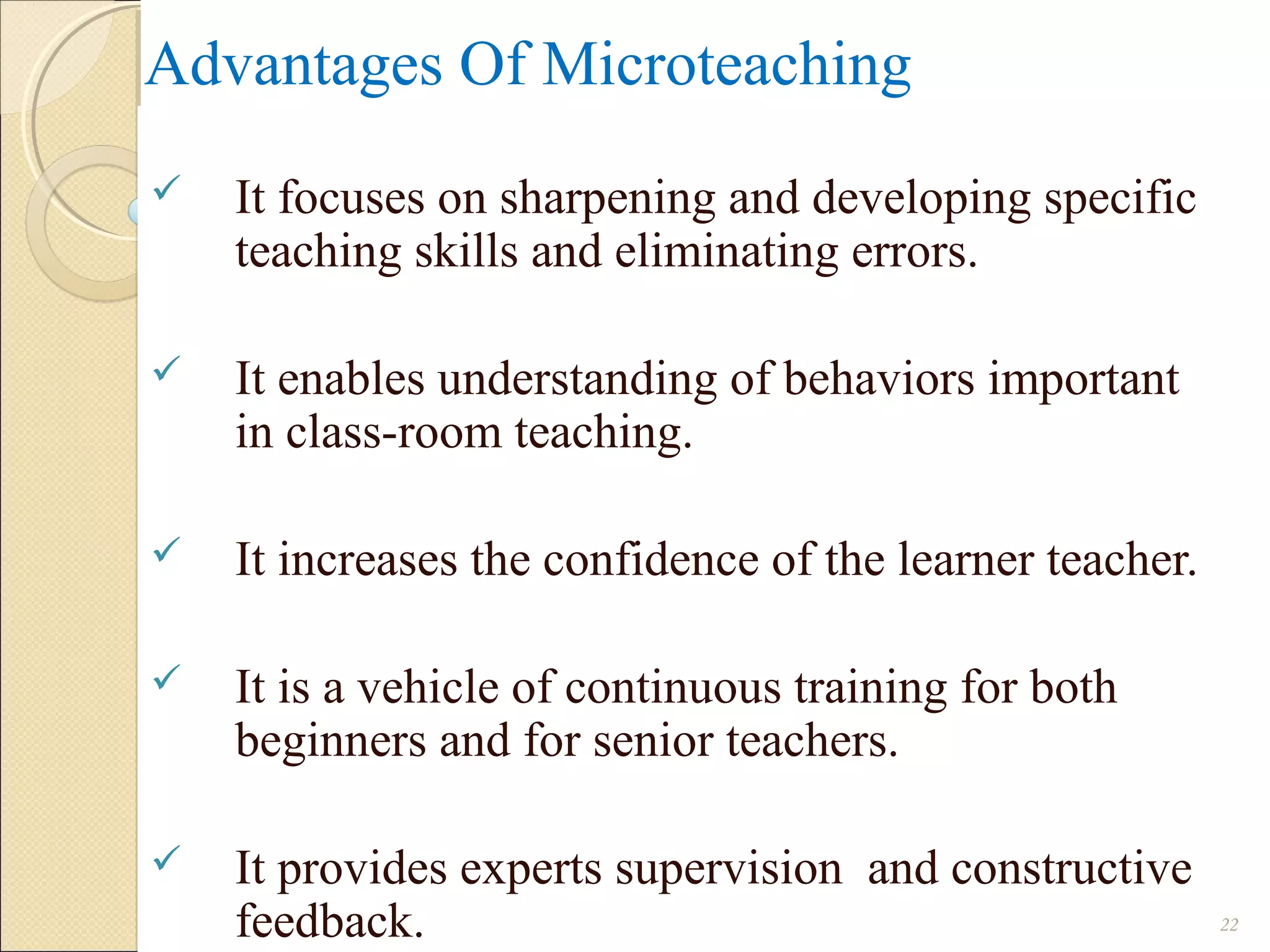 Advantages Of Microteaching

✓ It focuses on sharpening and developing specific teaching skills and eliminating errors.

✓ It enables understanding of behaviors important in class-room teaching.

✓ It increases the confidence of the learner teacher.

✓ It is a vehicle of continuous training for both beginners and for senior teachers.

✓ It provides experts supervision  and constructive feedback.

22